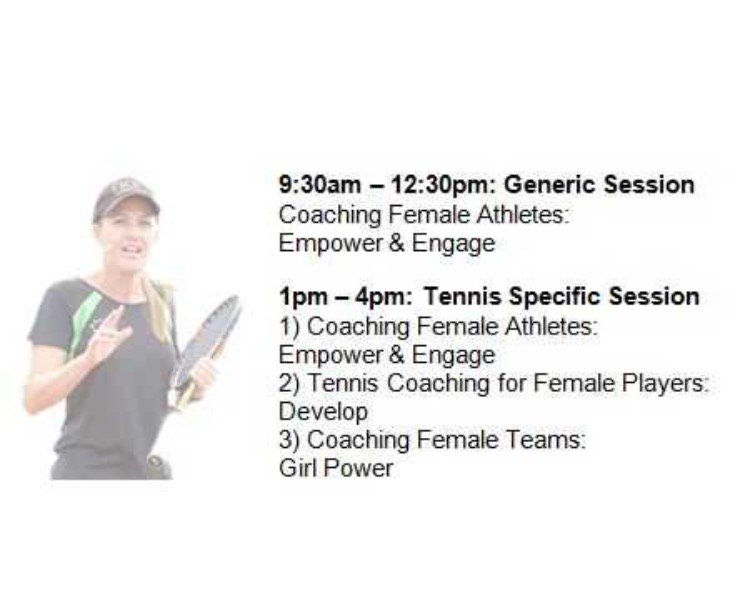 9:30am – 12:30pm: Generic Session
Coaching Female Athletes:
Empower & Engage

1pm – 4pm: Tennis Specific Session
1) Coaching Female Athletes:
Empower & Engage
2) Tennis Coaching for Female Players:
Develop
3) Coaching Female Teams:
Girl Power